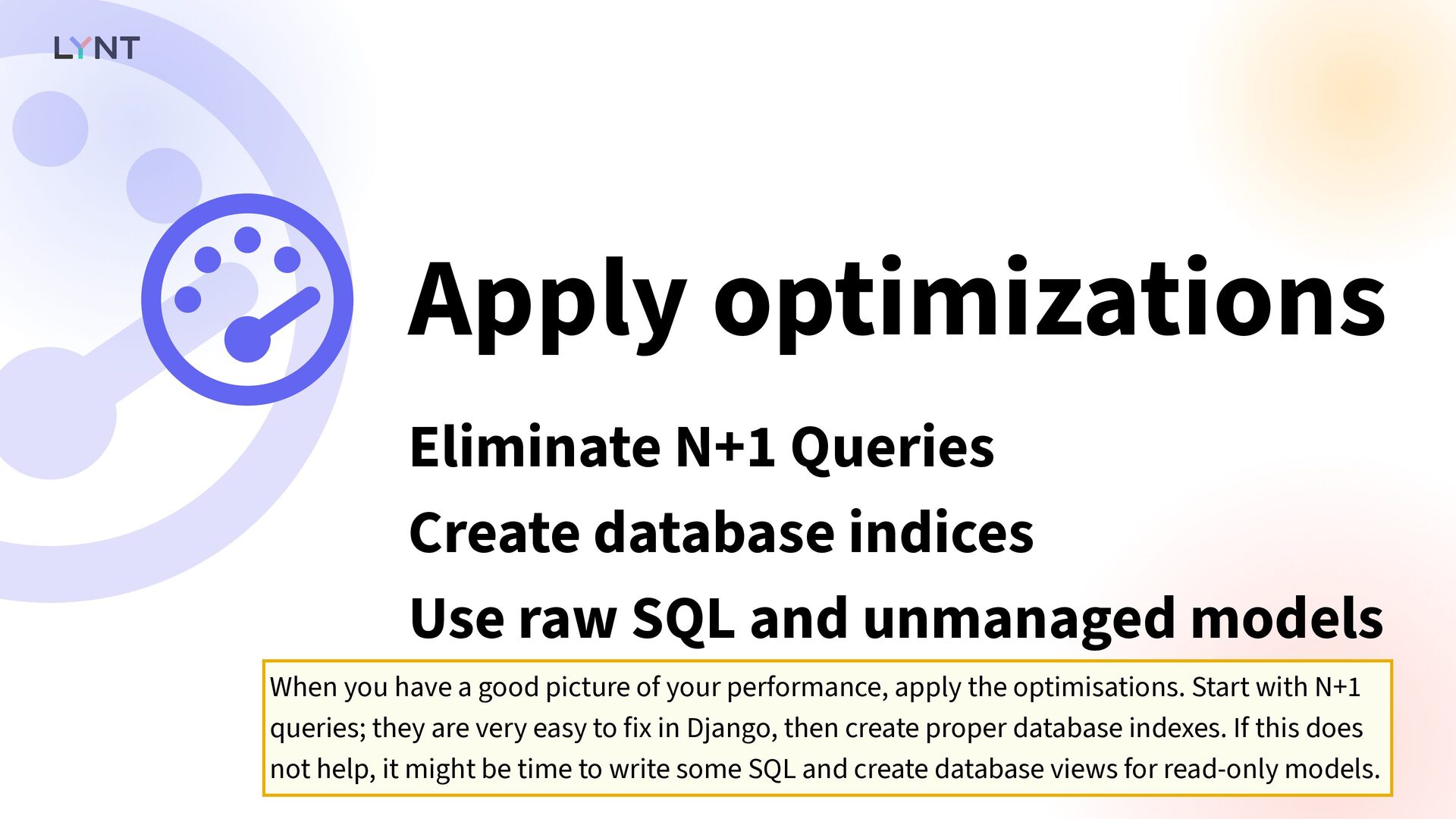 LYNT

Apply optimizations

Eliminate N+1 Queries

Create database indices

Use raw SQL and unmanaged models

When you have a good picture of your performance, apply the optimisations. Start with N+1 queries; they are very easy to fix in Django, then create proper database indexes. If this does not help, it might be time to write some SQL and create database views for read-only models.